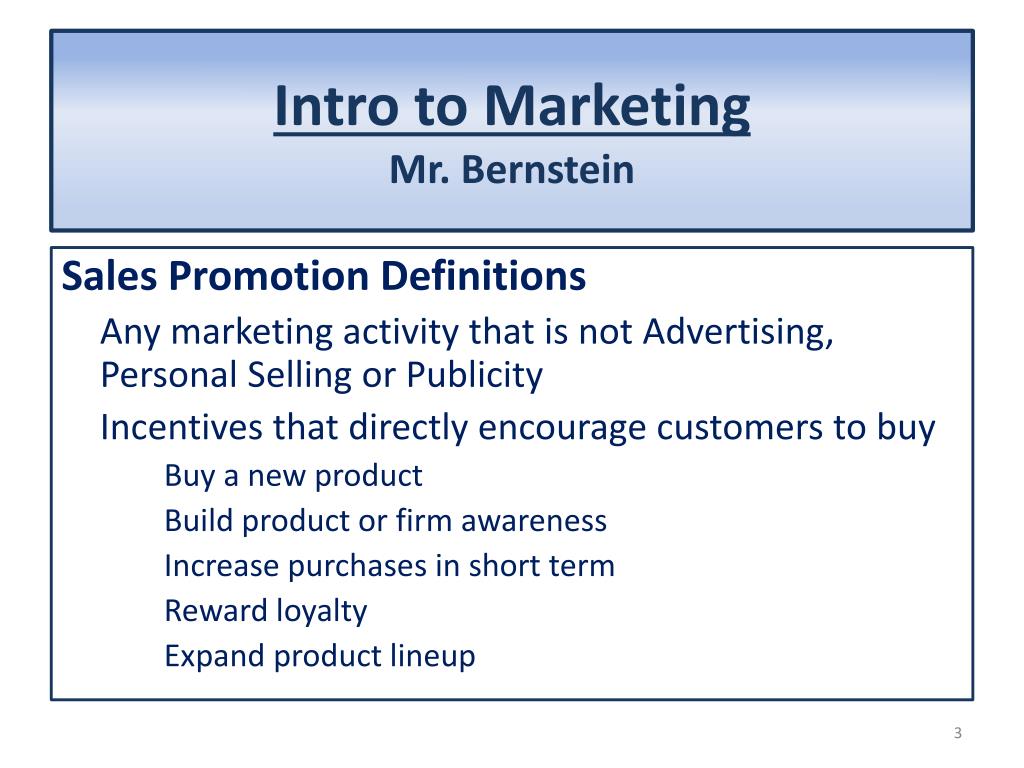 Intro to Marketing
Mr. Bernstein

Sales Promotion Definitions

Any marketing activity that is not Advertising, Personal Selling or Publicity

Incentives that directly encourage customers to buy

Buy a new product

Build product or firm awareness

Increase purchases in short term

Reward loyalty

Expand product lineup

3